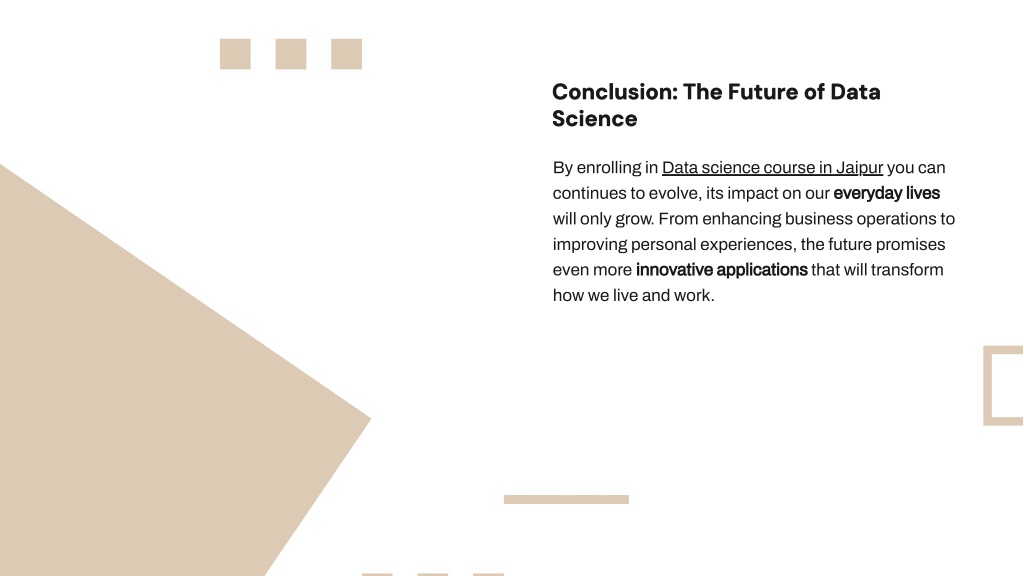 Conclusion: The Future of Data Science

By enrolling in Data science course in Jaipur you can continues to evolve, its impact on our everyday lives will only grow. From enhancing business operations to improving personal experiences, the future promises even more innovative applications that will transform how we live and work.